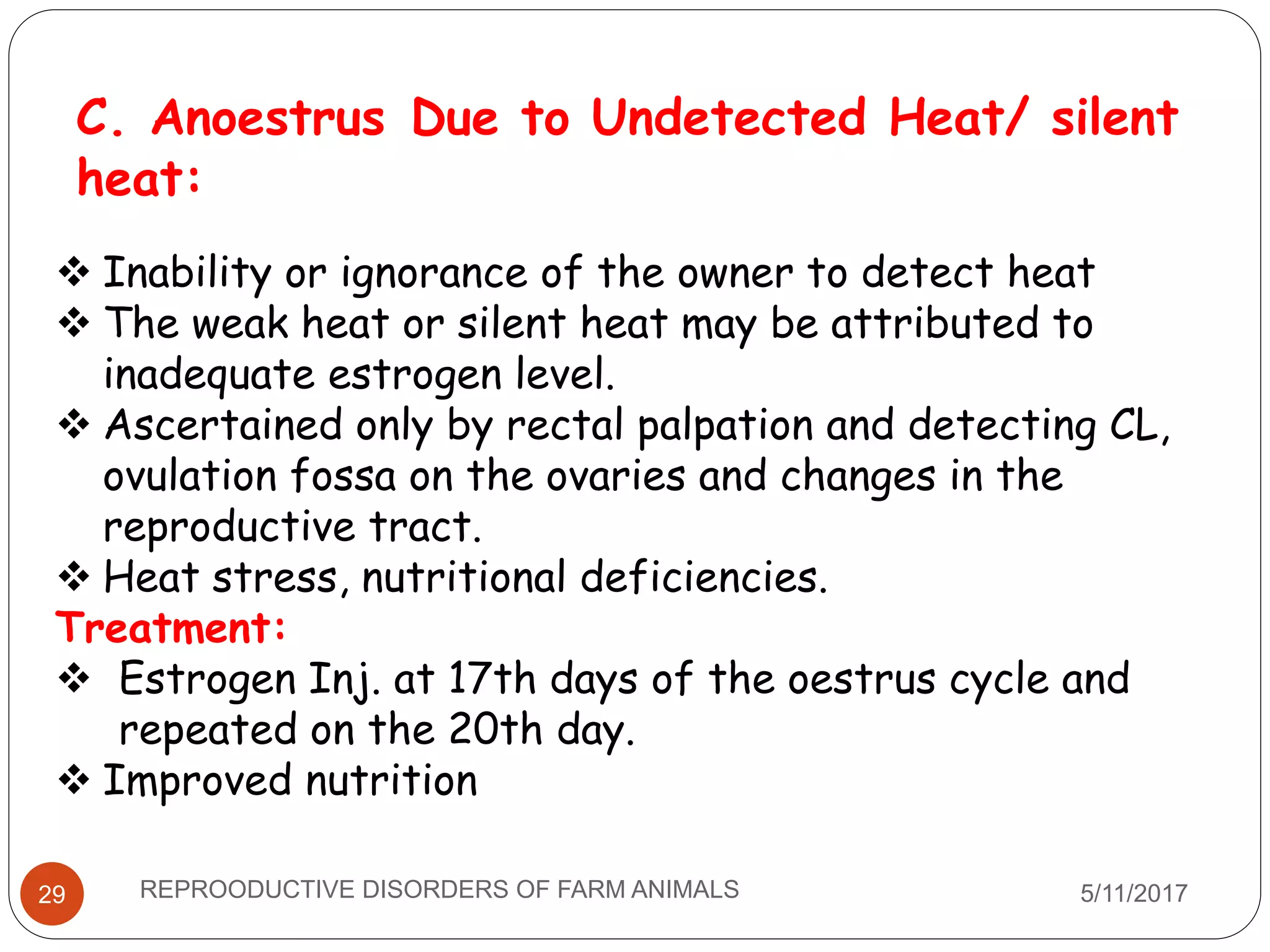 C. Anoestrus Due to Undetected Heat/ silent heat:

❖ Inability or ignorance of the owner to detect heat
❖ The weak heat or silent heat may be attributed to inadequate estrogen level.
❖ Ascertained only by rectal palpation and detecting CL, ovulation fossa on the ovaries and changes in the reproductive tract.
❖ Heat stress, nutritional deficiencies.

Treatment:
❖ Estrogen Inj. at 17th days of the oestrus cycle and repeated on the 20th day.
❖ Improved nutrition

29
REPROODUCTIVE DISORDERS OF FARM ANIMALS
5/11/2017